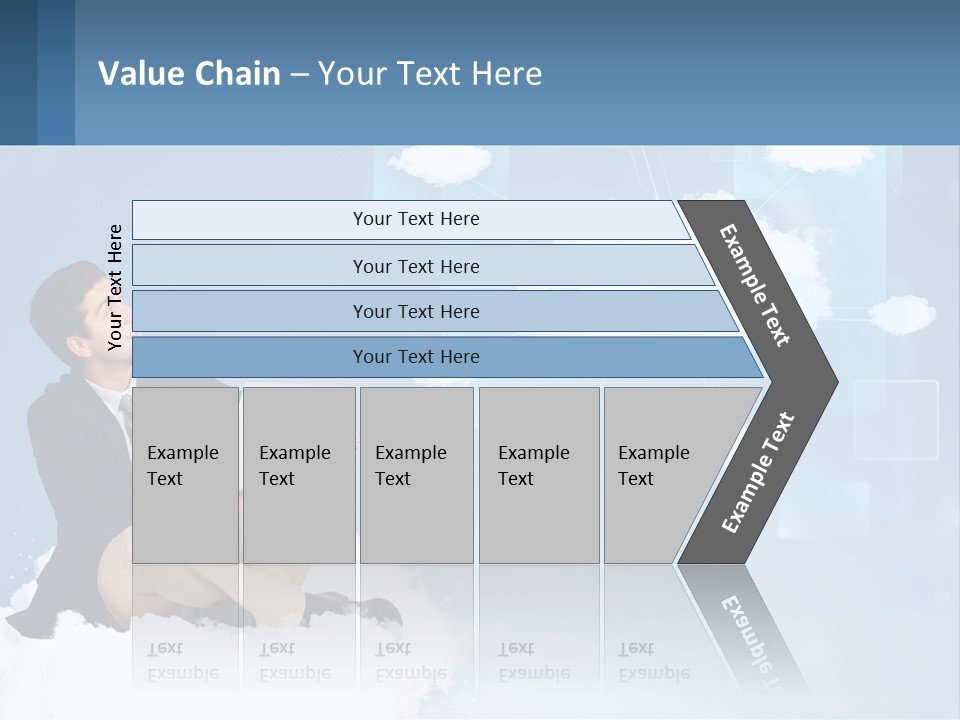 Value Chain – Your Text Here

Your Text Here

Your Text Here

Your Text Here

Your Text Here

Your Text Here

Example Text

Example Text

Example Text

Example Text

Example Text

Example Text

Example Text